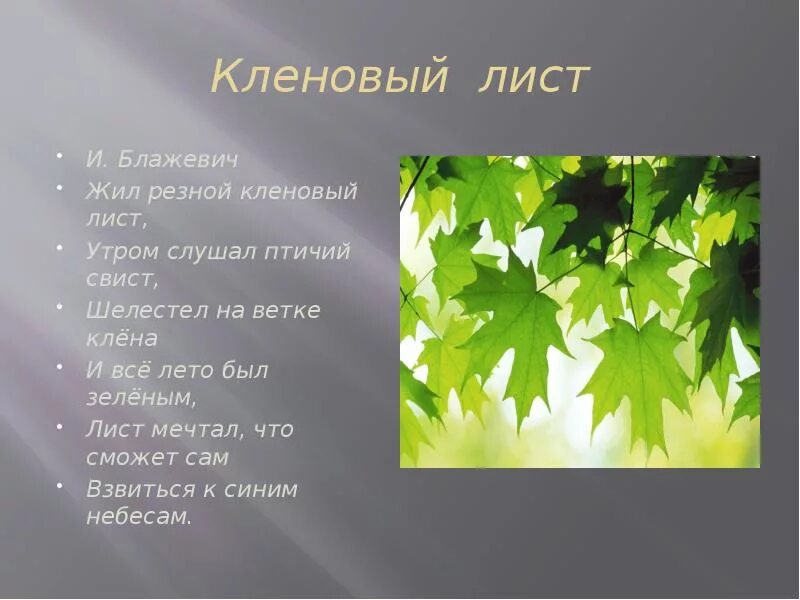 Кленовый лист

• И. Блажевич
• Жил резной кленовый лист,
• Утром слушал птичий свист,
• Шелестел на ветке клёна
• И всё лето был зелёным,
• Лист мечтал, что сможет сам
• Взвиться к синим небесам.